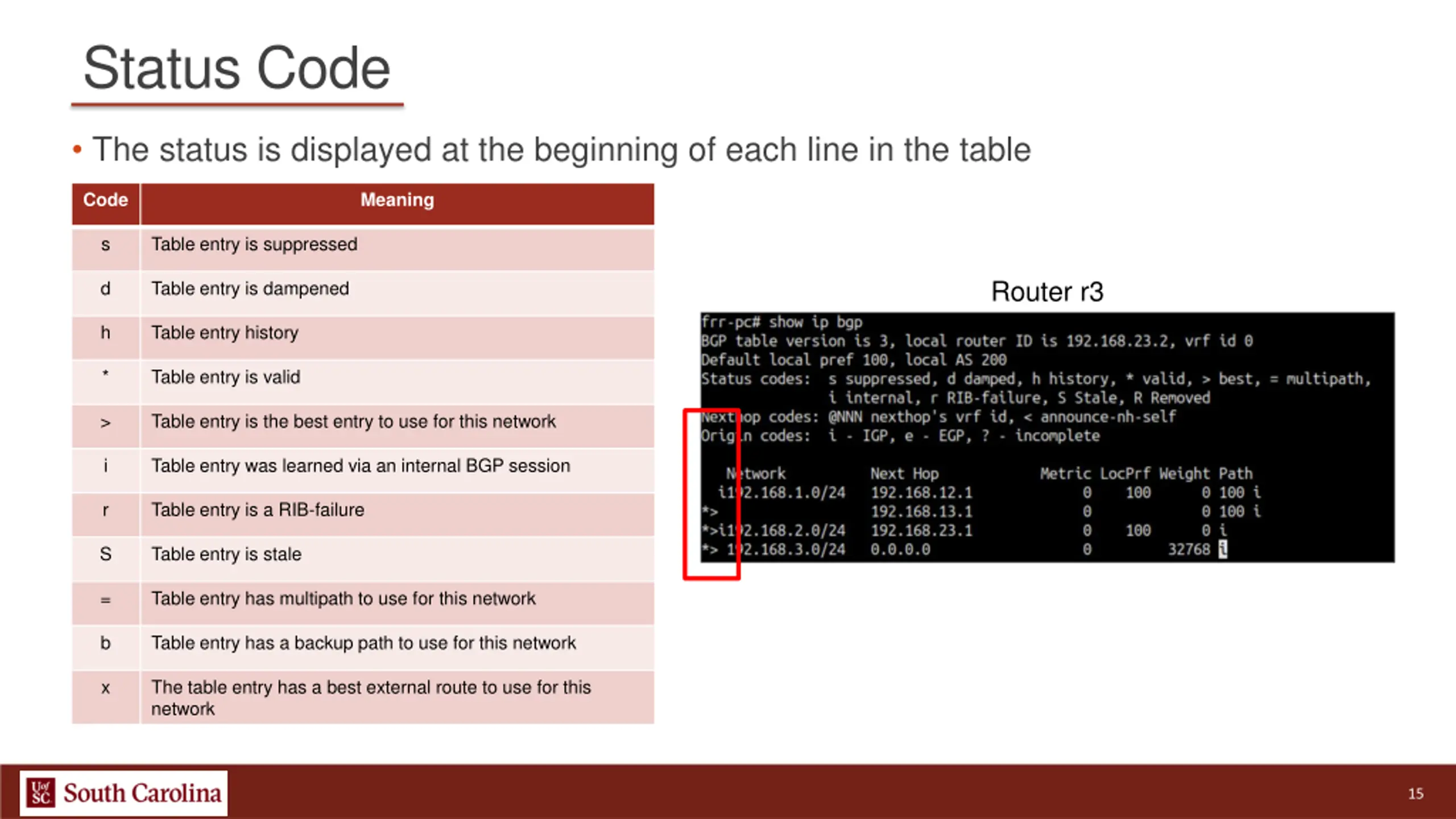 Status Code

• The status is displayed at the beginning of each line in the table

| Code | Meaning |
|---|---|
| s | Table entry is suppressed |
| d | Table entry is dampened |
| h | Table entry history |
| * | Table entry is valid |
| > | Table entry is the best entry to use for this network |
| i | Table entry was learned via an internal BGP session |
| r | Table entry is a RIB-failure |
| S | Table entry is stale |
| = | Table entry has multipath to use for this network |
| b | Table entry has a backup path to use for this network |
| x | The table entry has a best external route to use for this network |

Router r3

frr-pc# show ip bgp
BGP table version is 3, local router ID is 192.168.23.2, vrf id 0
Default local pref 100, local AS 200
Status codes: s suppressed, d damped, h history, * valid, > best, = multipath,
i internal, r RIB-failure, S Stale, R Removed
Nexthop codes: @NNN nexthop's vrf id, < announce-nh-self
Origin codes: i - IGP, e - EGP, ? - incomplete

Network Next Hop Metric LocPrf Weight Path
i192.168.1.0/24 192.168.12.1 0 100 0 100 i
*> 192.168.13.1 0 0 100 i
*>i192.168.2.0/24 192.168.23.1 0 100 0 i
*> 192.168.3.0/24 0.0.0.0 0 32768 i

UofSC South Carolina

15